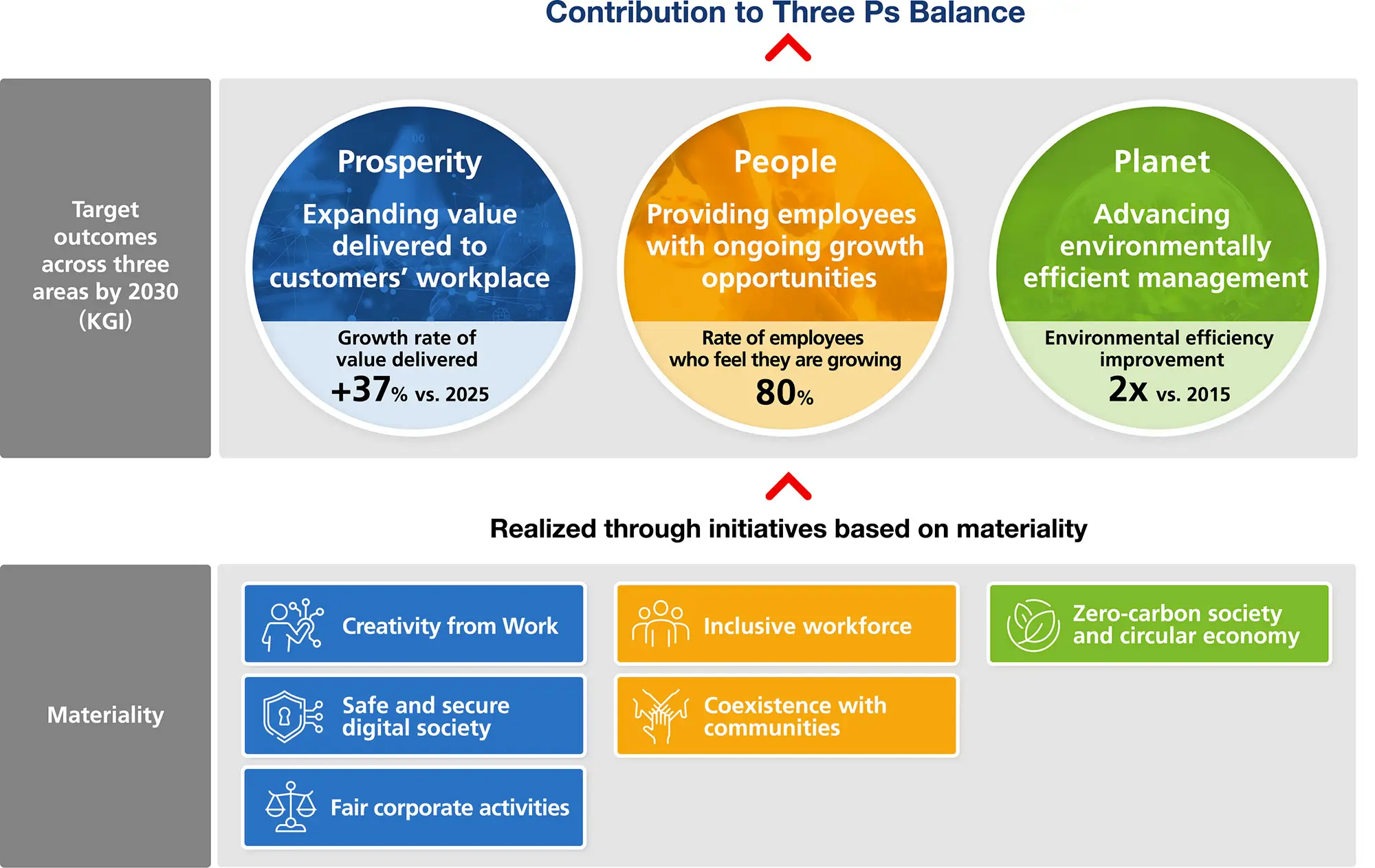 Contribution to Three Ps Balance

Target outcomes across three areas by 2030 (KGI)

Prosperity

Expanding value delivered to customers' workplace

Growth rate of value delivered

+37% vs. 2025

People

Providing employees with ongoing growth opportunities

Rate of employees who feel they are growing

80%

Planet

Advancing environmentally efficient management

Environmental efficiency improvement

2x vs. 2015

Realized through initiatives based on materiality

Materiality

Creativity from Work

Safe and secure digital society

Fair corporate activities

Inclusive workforce

Coexistence with communities

Zero-carbon society and circular economy